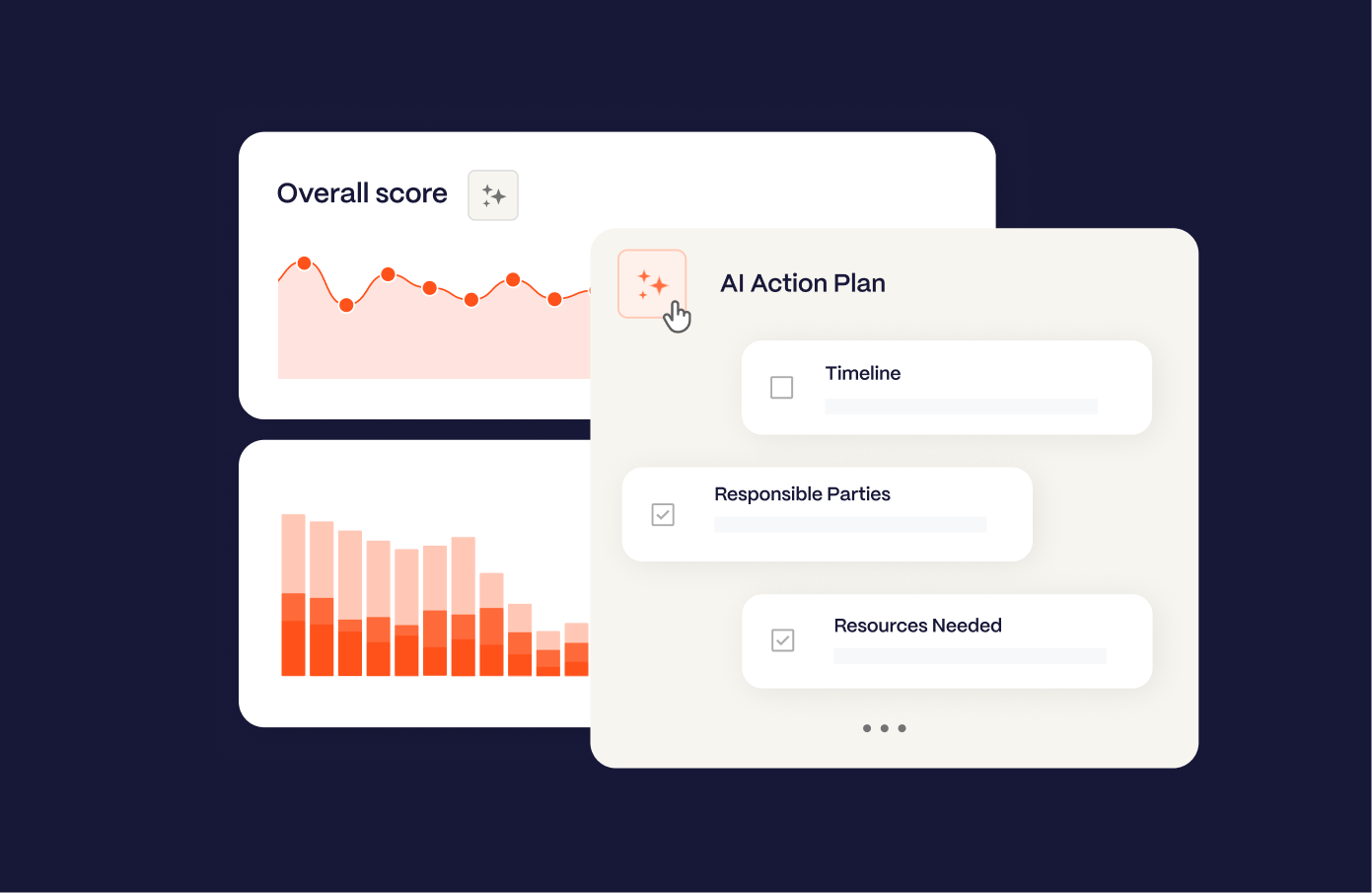 Overall score

AI Action Plan

Timeline

Responsible Parties

Resources Needed